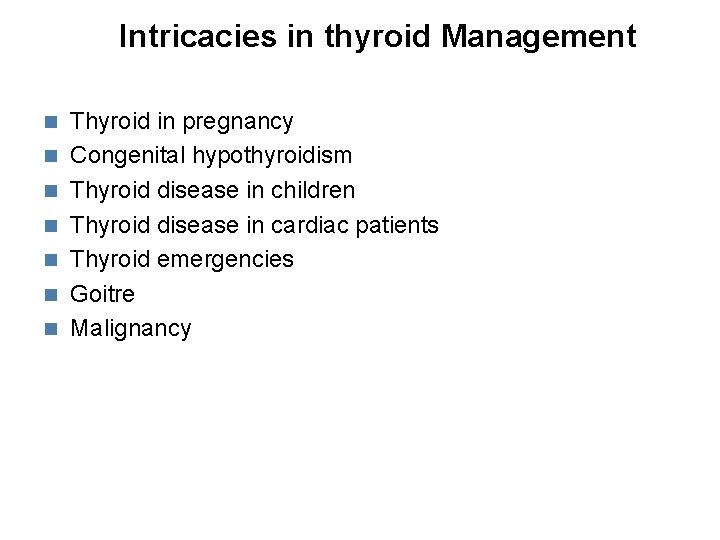 Intricacies in thyroid Management

- Thyroid in pregnancy
- Congenital hypothyroidism
- Thyroid disease in children
- Thyroid disease in cardiac patients
- Thyroid emergencies
- Goitre
- Malignancy